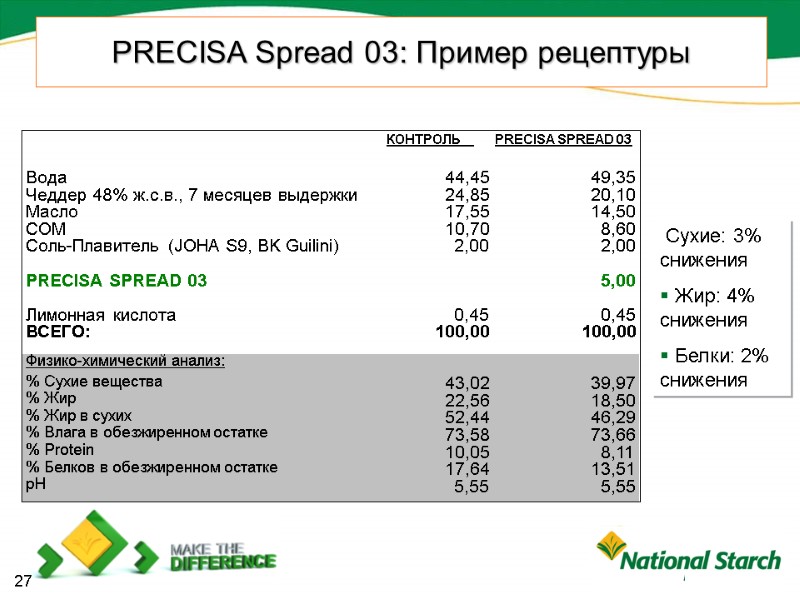 PRECISA Spread 03: Пример рецептуры

| | КОНТРОЛЬ | PRECISA SPREAD 03 |
|---|---|---|
| Вода | 44,45 | 49,35 |
| Чеддер 48% ж.с.в., 7 месяцев выдержки | 24,85 | 20,10 |
| Масло | 17,55 | 14,50 |
| СОМ | 10,70 | 8,60 |
| Соль-Плавитель (JOHA S9, BK Guilini) | 2,00 | 2,00 |
| PRECISA SPREAD 03 | | 5,00 |
| Лимонная кислота | 0,45 | 0,45 |
| ВСЕГО: | 100,00 | 100,00 |
| Физико-химический анализ: | | |
| % Сухие вещества | 43,02 | 39,97 |
| % Жир | 22,56 | 18,50 |
| % Жир в сухих | 52,44 | 46,29 |
| % Влага в обезжиренном остатке | 73,58 | 73,66 |
| % Protein | 10,05 | 8,11 |
| % Белков в обезжиренном остатке | 17,64 | 13,51 |
| pH | 5,55 | 5,55 |

Сухие: 3% снижения
▪ Жир: 4% снижения
▪ Белки: 2% снижения

MAKE THE DIFFERENCE

National Starch

27